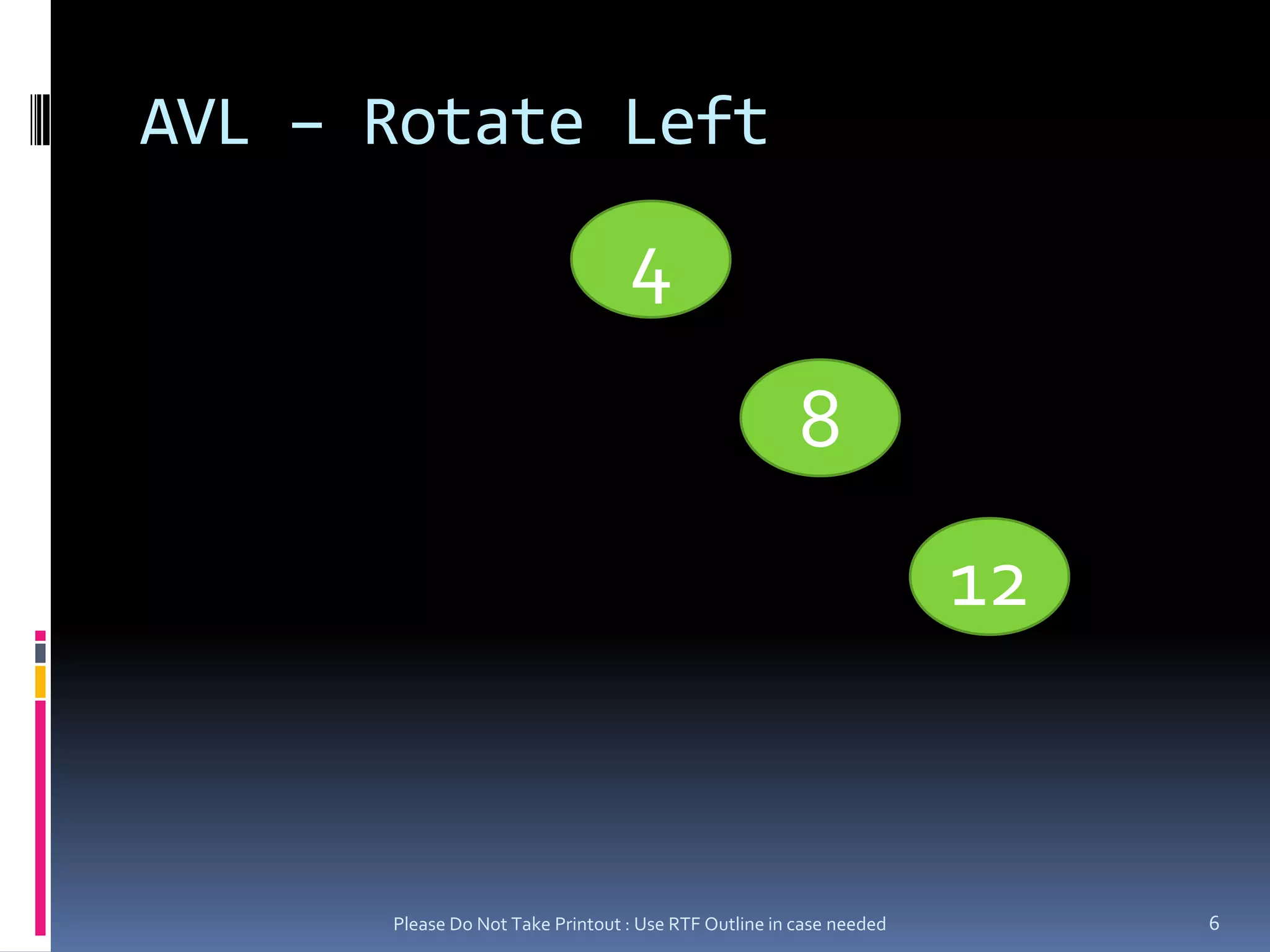 AVL – Rotate Left

4

8

12

Please Do Not Take Printout : Use RTF Outline in case needed

6